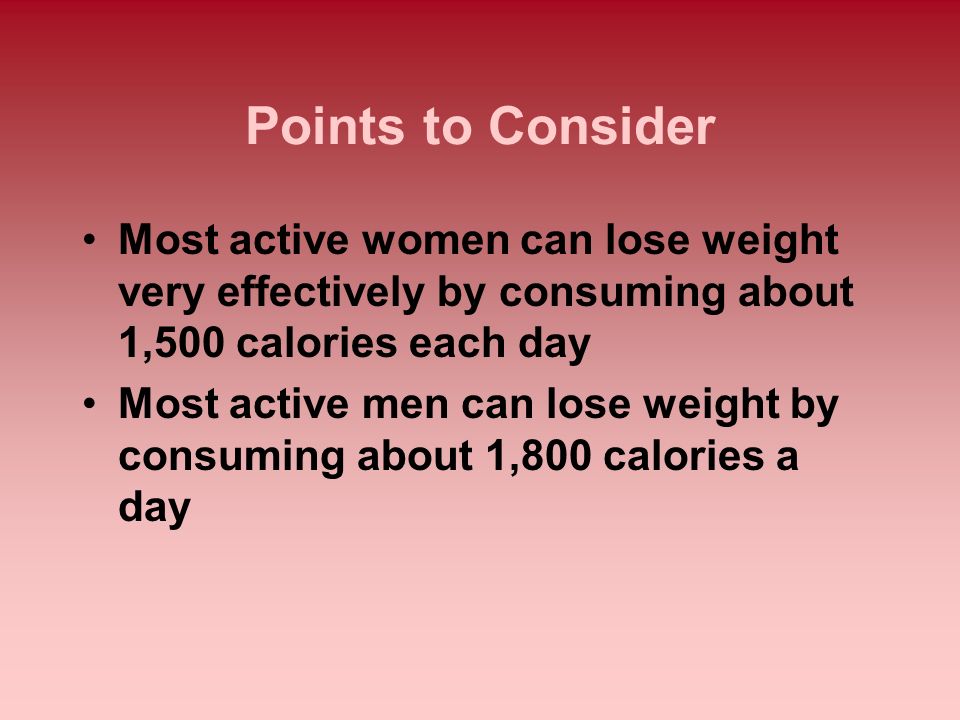 Points to Consider

• Most active women can lose weight very effectively by consuming about 1,500 calories each day
• Most active men can lose weight by consuming about 1,800 calories a day